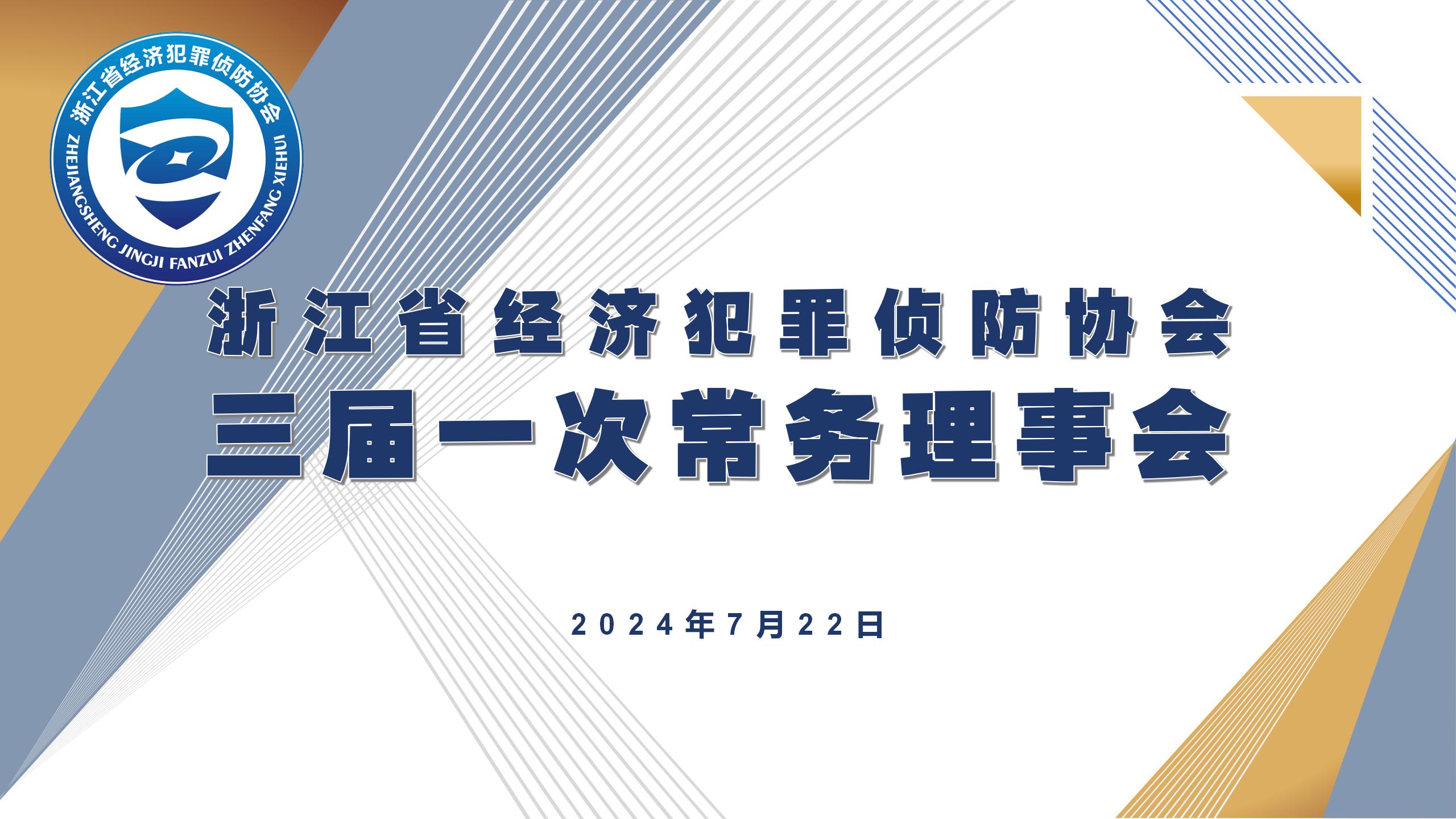 浙江省经济犯罪侦防协会
ZHEJIANGSHENG JINGJI FANZUI ZHENFANG XIEHUI

浙江省经济犯罪侦防协会
三届一次常务理事会

2024年7月22日